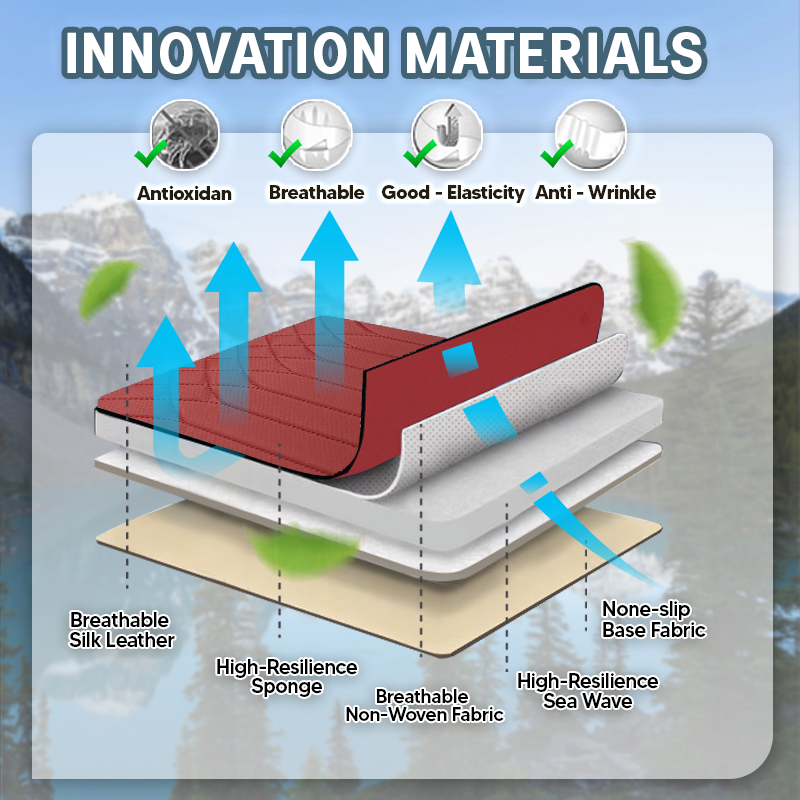 INNOVATION MATERIALS

Antioxidan
Breathable
Good - Elasticity
Anti - Wrinkle

Breathable Silk Leather

High-Resilience Sponge

Breathable Non-Woven Fabric

High-Resilience Sea Wave

None-slip Base Fabric